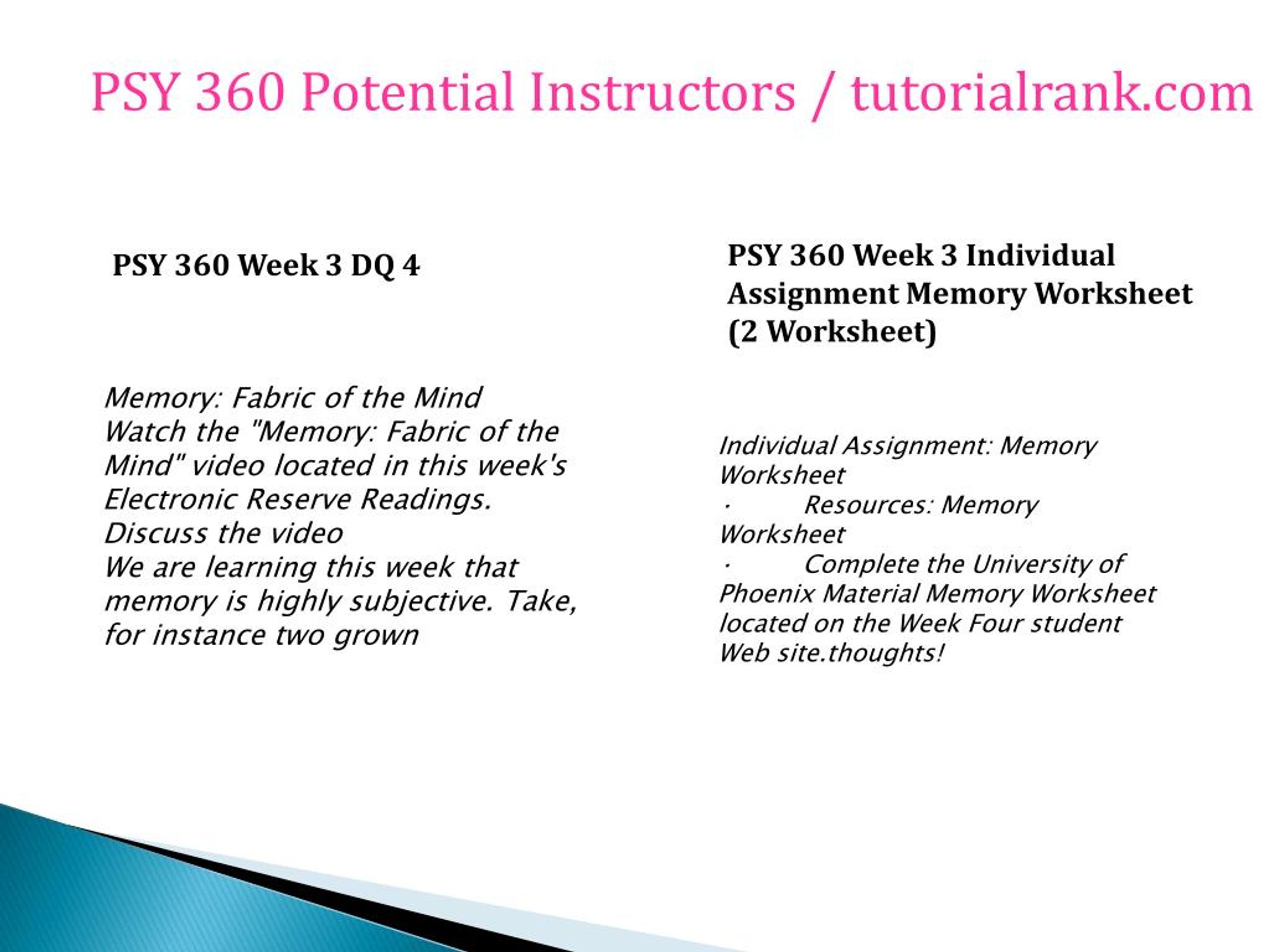 PSY 360 Potential Instructors / tutorialrank.com

PSY 360 Week 3 DQ 4

Memory: Fabric of the Mind
Watch the "Memory: Fabric of the Mind" video located in this week's Electronic Reserve Readings.
Discuss the video
We are learning this week that memory is highly subjective. Take, for instance two grown

PSY 360 Week 3 Individual Assignment Memory Worksheet (2 Worksheet)

Individual Assignment: Memory Worksheet
· Resources: Memory Worksheet
· Complete the University of Phoenix Material Memory Worksheet located on the Week Four student Web site.thoughts!